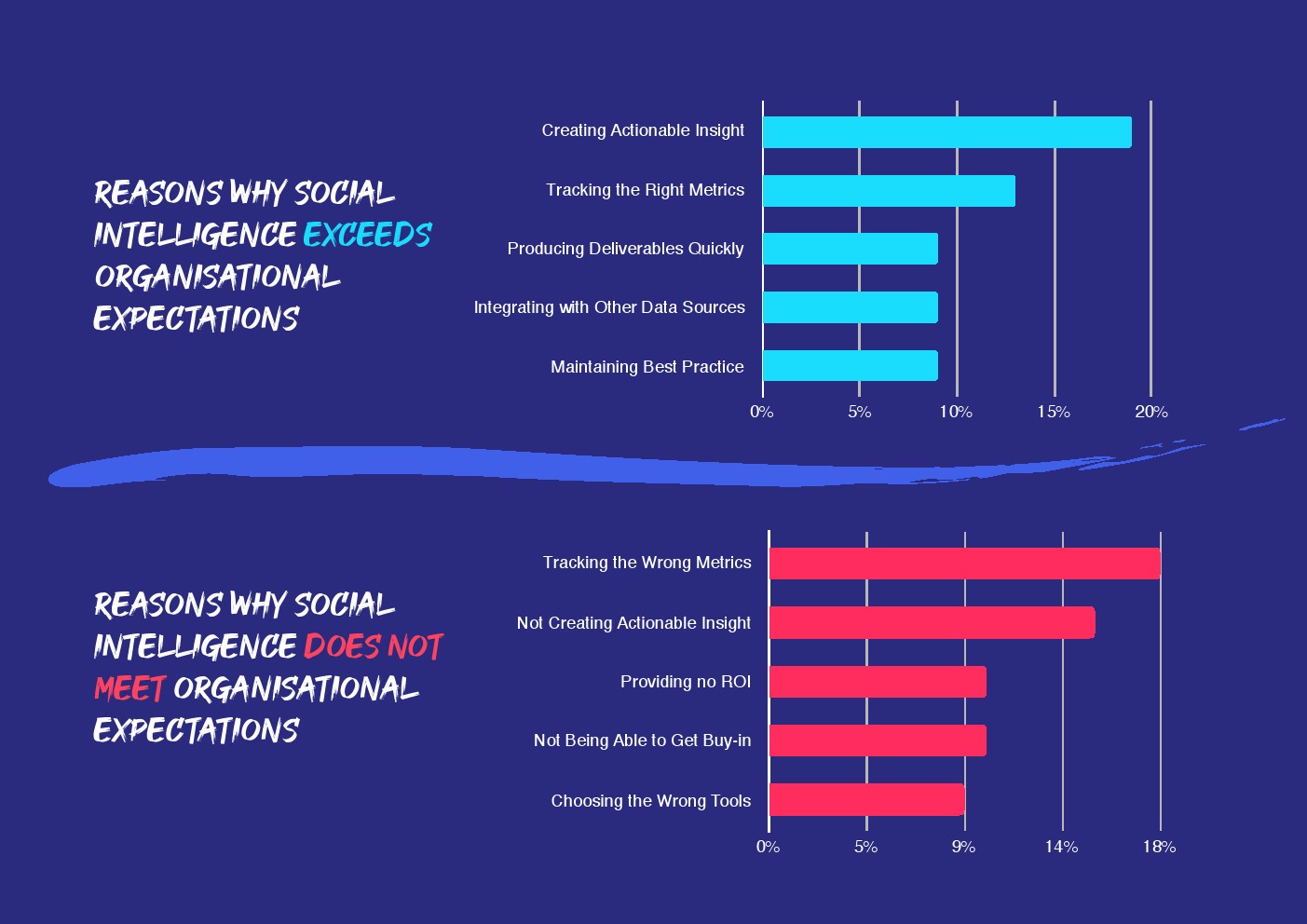 REASONS WHY SOCIAL INTELLIGENCE EXCEEDS ORGANISATIONAL EXPECTATIONS

Creating Actionable Insight
Tracking the Right Metrics
Producing Deliverables Quickly
Integrating with Other Data Sources
Maintaining Best Practice

0% 5% 10% 15% 20%

REASONS WHY SOCIAL INTELLIGENCE DOES NOT MEET ORGANISATIONAL EXPECTATIONS

Tracking the Wrong Metrics
Not Creating Actionable Insight
Providing no ROI
Not Being Able to Get Buy-in
Choosing the Wrong Tools

0% 5% 9% 14% 18%